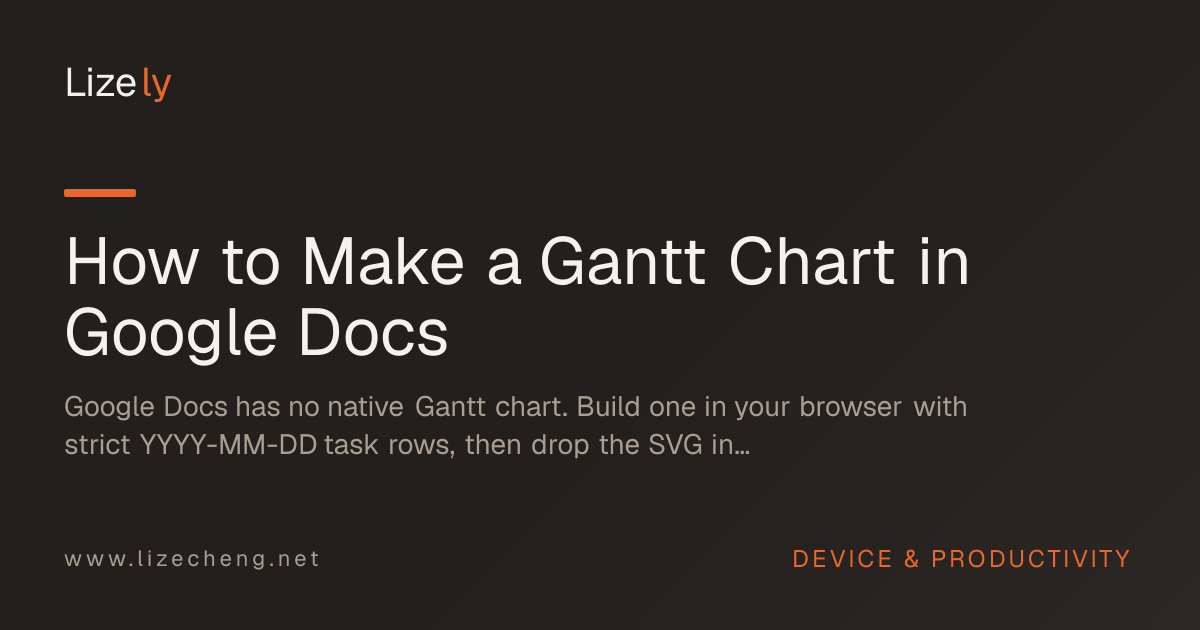 Lizely

How to Make a Gantt Chart in Google Docs

Google Docs has no native Gantt chart. Build one in your browser with strict YYYY-MM-DD task rows, then drop the SVG in…

www.lizecheng.net

DEVICE & PRODUCTIVITY